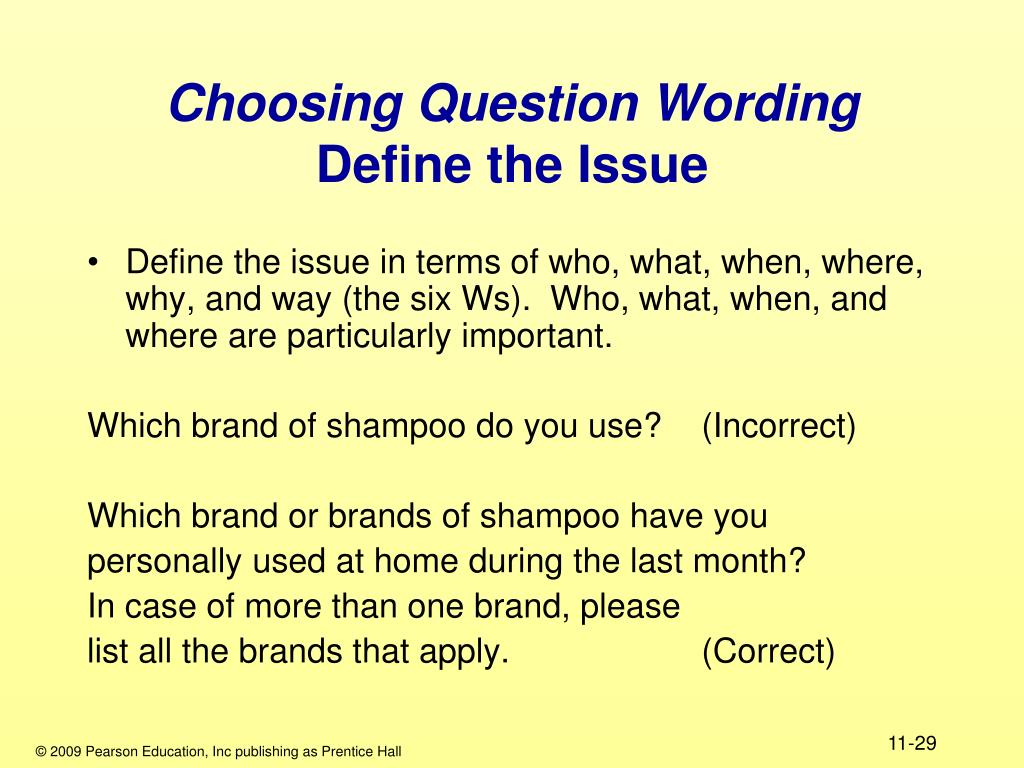 Choosing Question Wording
Define the Issue

• Define the issue in terms of who, what, when, where, why, and way (the six Ws). Who, what, when, and where are particularly important.

Which brand of shampoo do you use? (Incorrect)

Which brand or brands of shampoo have you personally used at home during the last month? In case of more than one brand, please list all the brands that apply. (Correct)

© 2009 Pearson Education, Inc publishing as Prentice Hall

11-29